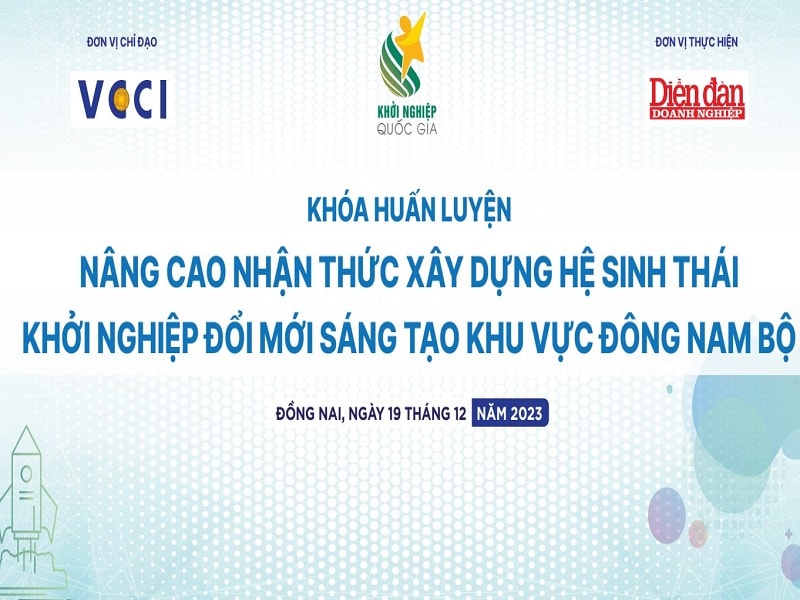 ĐƠN VỊ CHỈ ĐẠO

VCCI

KHỞI NGHIỆP
QUỐC GIA

ĐƠN VỊ THỰC HIỆN

Diễn đàn
DOANH NGHIỆP

KHÓA HUẤN LUYỆN

NÂNG CAO NHẬN THỨC XÂY DỰNG HỆ SINH THÁI
KHỞI NGHIỆP ĐỔI MỚI SÁNG TẠO KHU VỰC ĐÔNG NAM BỘ

ĐỒNG NAI, NGÀY 19 THÁNG 12 NĂM 2023